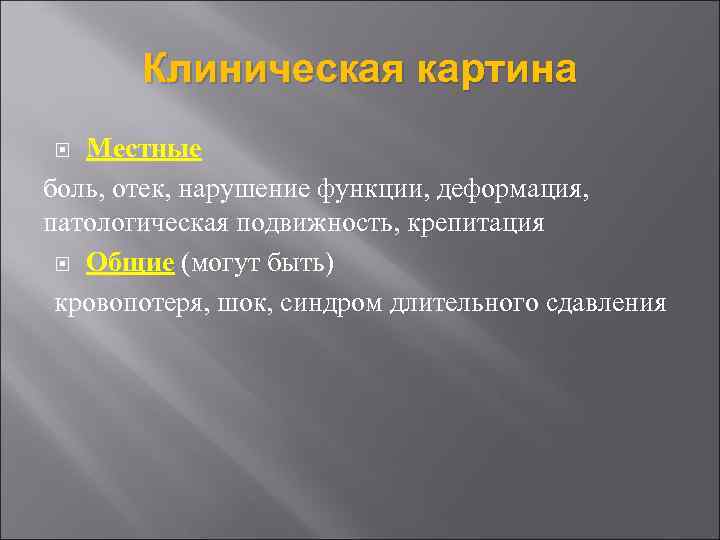 Клиническая картина

Местные

боль, отек, нарушение функции, деформация, патологическая подвижность, крепитация

Общие (могут быть)

кровопотеря, шок, синдром длительного сдавления